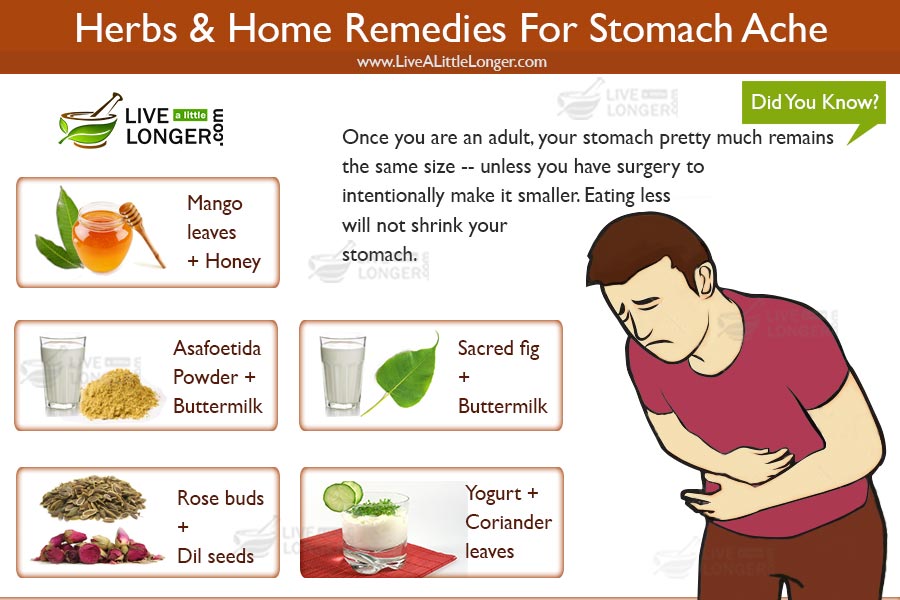 Herbs & Home Remedies For Stomach Ache

www.LiveALittleLonger.com

LIVE a little LONGER.com

Did You Know?

Once you are an adult, your stomach pretty much remains the same size -- unless you have surgery to intentionally make it smaller. Eating less will not shrink your stomach.

Mango leaves + Honey

Asafoetida Powder + Buttermilk

Sacred fig + Buttermilk

Rose buds + Dil seeds

Yogurt + Coriander leaves